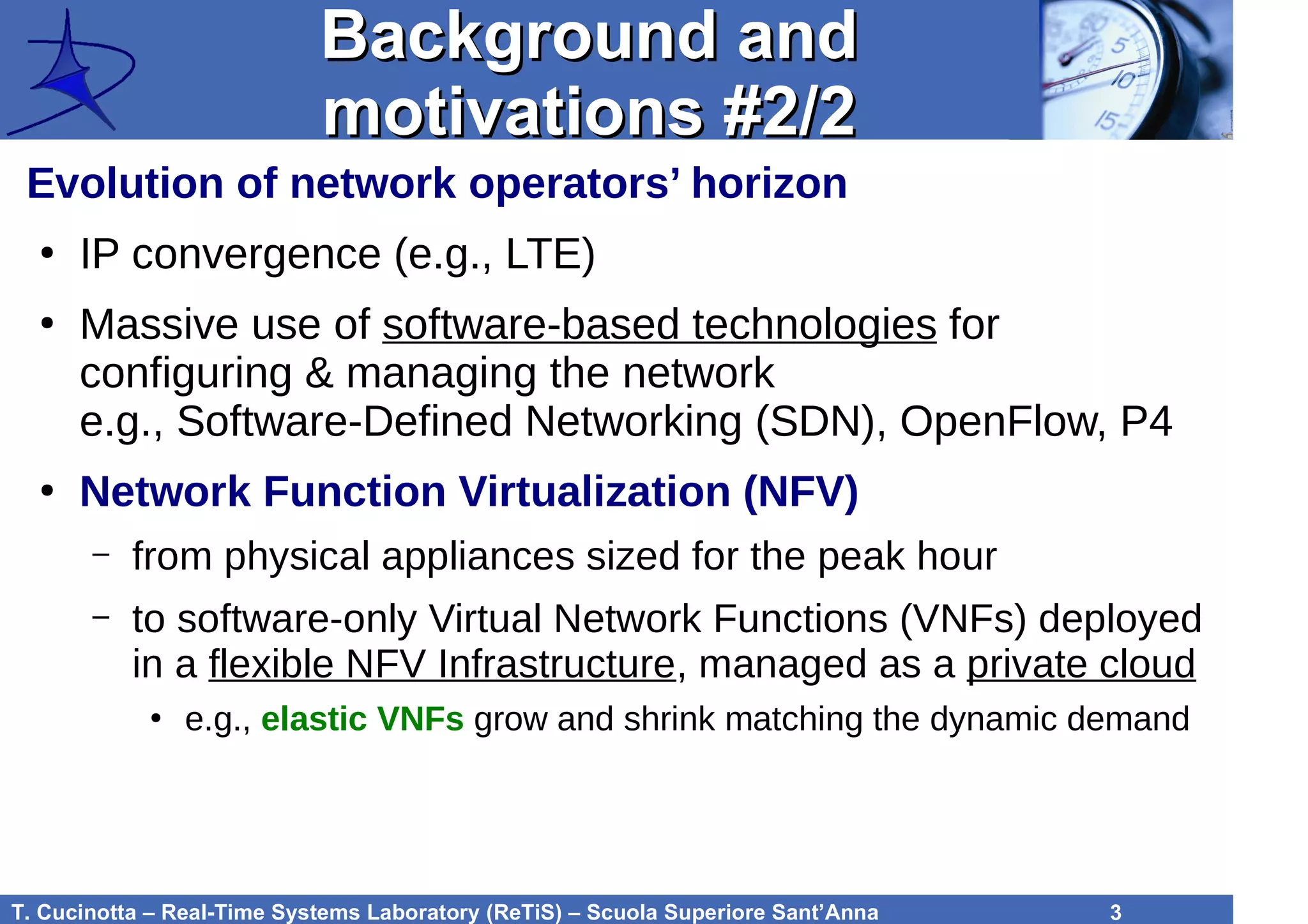 Background and motivations #2/2

Evolution of network operators’ horizon

• IP convergence (e.g., LTE)

• Massive use of software-based technologies for configuring & managing the network
e.g., Software-Defined Networking (SDN), OpenFlow, P4

• Network Function Virtualization (NFV)

– from physical appliances sized for the peak hour

– to software-only Virtual Network Functions (VNFs) deployed in a flexible NFV Infrastructure, managed as a private cloud

• e.g., elastic VNFs grow and shrink matching the dynamic demand

T. Cucinotta – Real-Time Systems Laboratory (ReTiS) – Scuola Superiore Sant’Anna 3